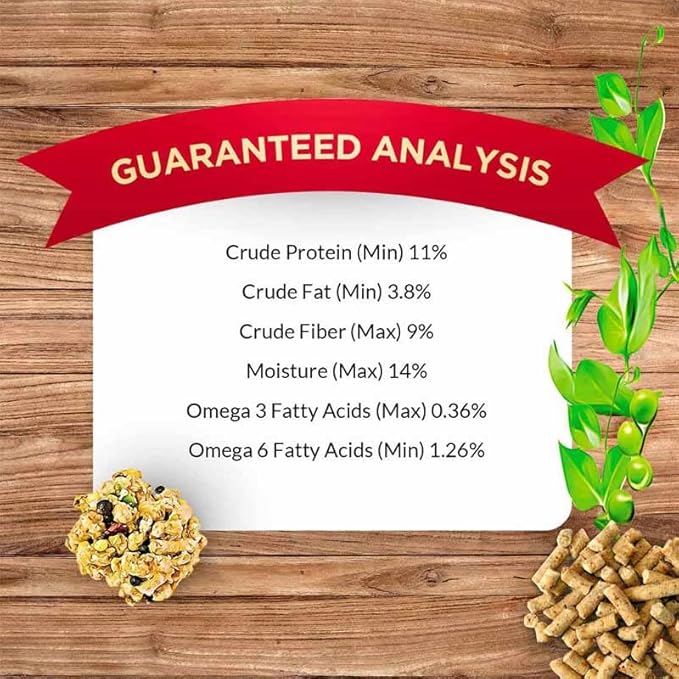 GUARANTEED ANALYSIS

Crude Protein (Min) 11%

Crude Fat (Min) 3.8%

Crude Fiber (Max) 9%

Moisture (Max) 14%

Omega 3 Fatty Acids (Max) 0.36%

Omega 6 Fatty Acids (Min) 1.26%